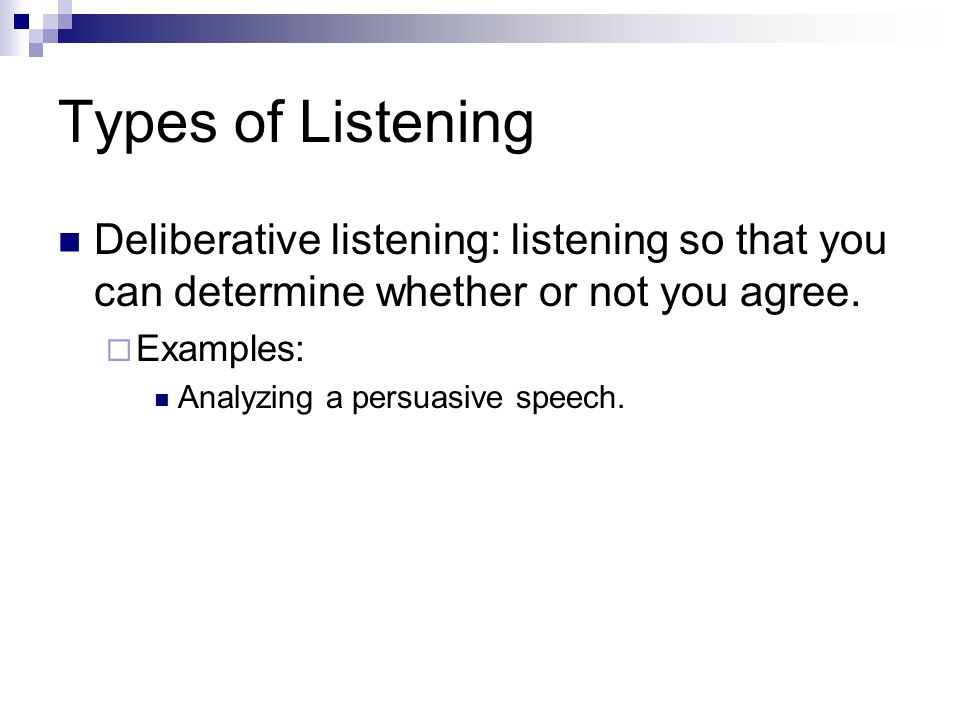 Types of Listening

Deliberative listening: listening so that you can determine whether or not you agree.

Examples:

Analyzing a persuasive speech.